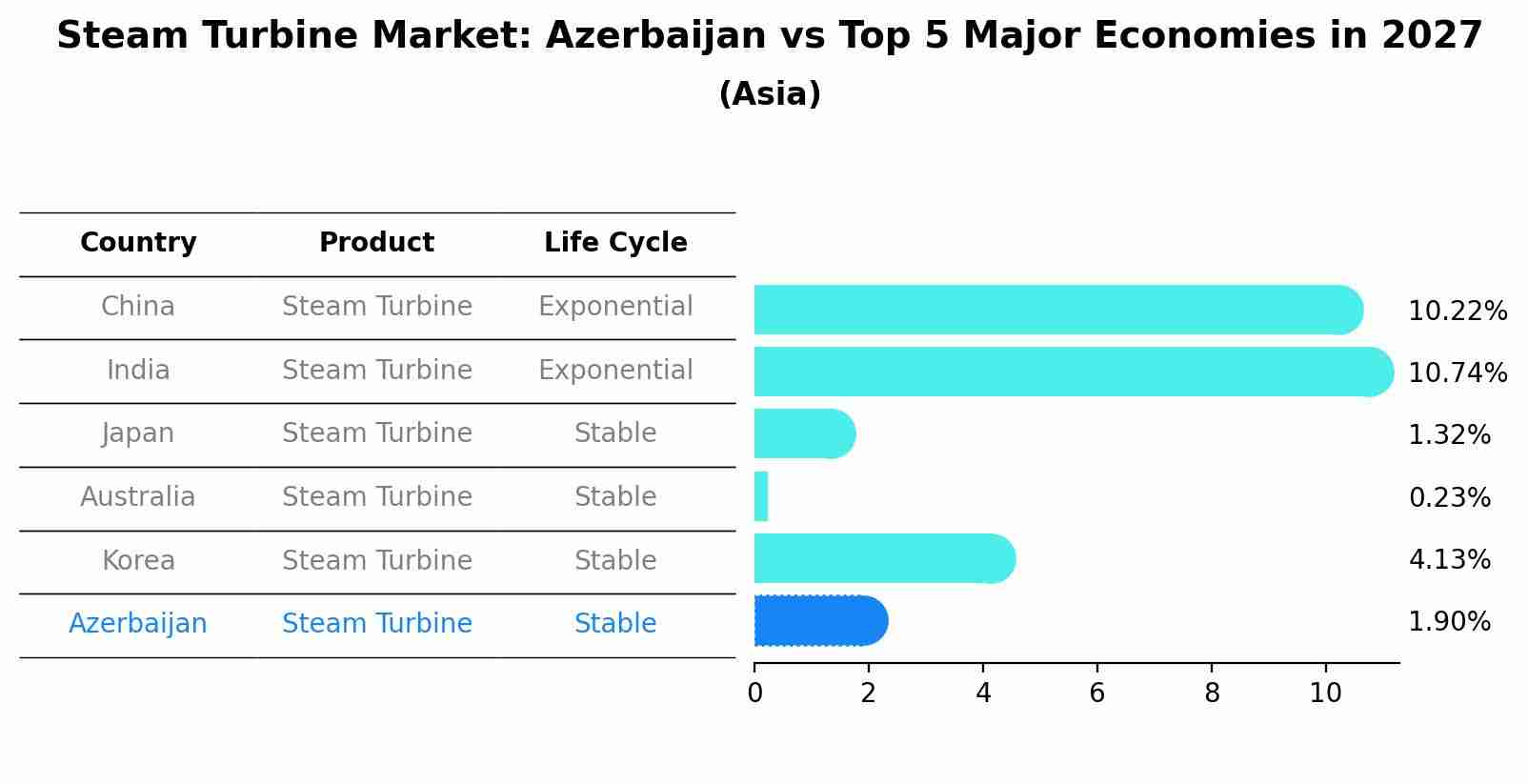 Steam Turbine Market: Azerbaijan vs Top 5 Major Economies in 2027
(Asia)

| Country | Product | Life Cycle |
|---|---|---|
| China | Steam Turbine | Exponential |
| India | Steam Turbine | Exponential |
| Japan | Steam Turbine | Stable |
| Australia | Steam Turbine | Stable |
| Korea | Steam Turbine | Stable |
| Azerbaijan | Steam Turbine | Stable |

10.22%
10.74%
1.32%
0.23%
4.13%
1.90%

0 2 4 6 8 10